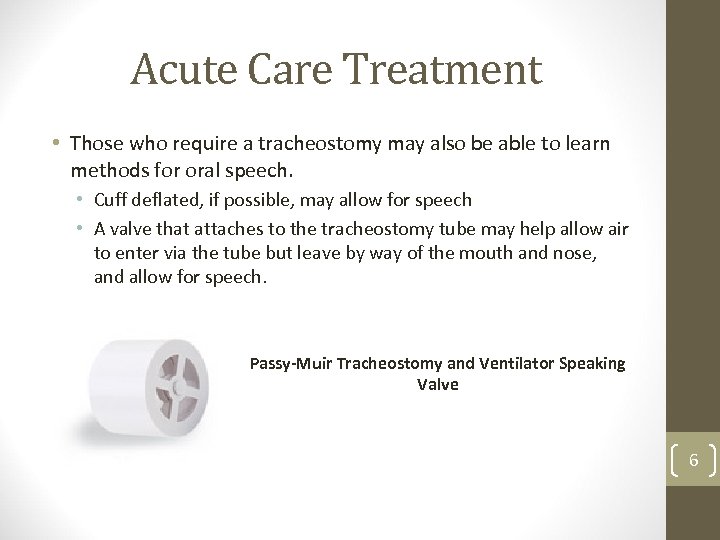 Acute Care Treatment

• Those who require a tracheostomy may also be able to learn methods for oral speech.
  • Cuff deflated, if possible, may allow for speech
  • A valve that attaches to the tracheostomy tube may help allow air to enter via the tube but leave by way of the mouth and nose, and allow for speech.

Passy-Muir Tracheostomy and Ventilator Speaking Valve

6